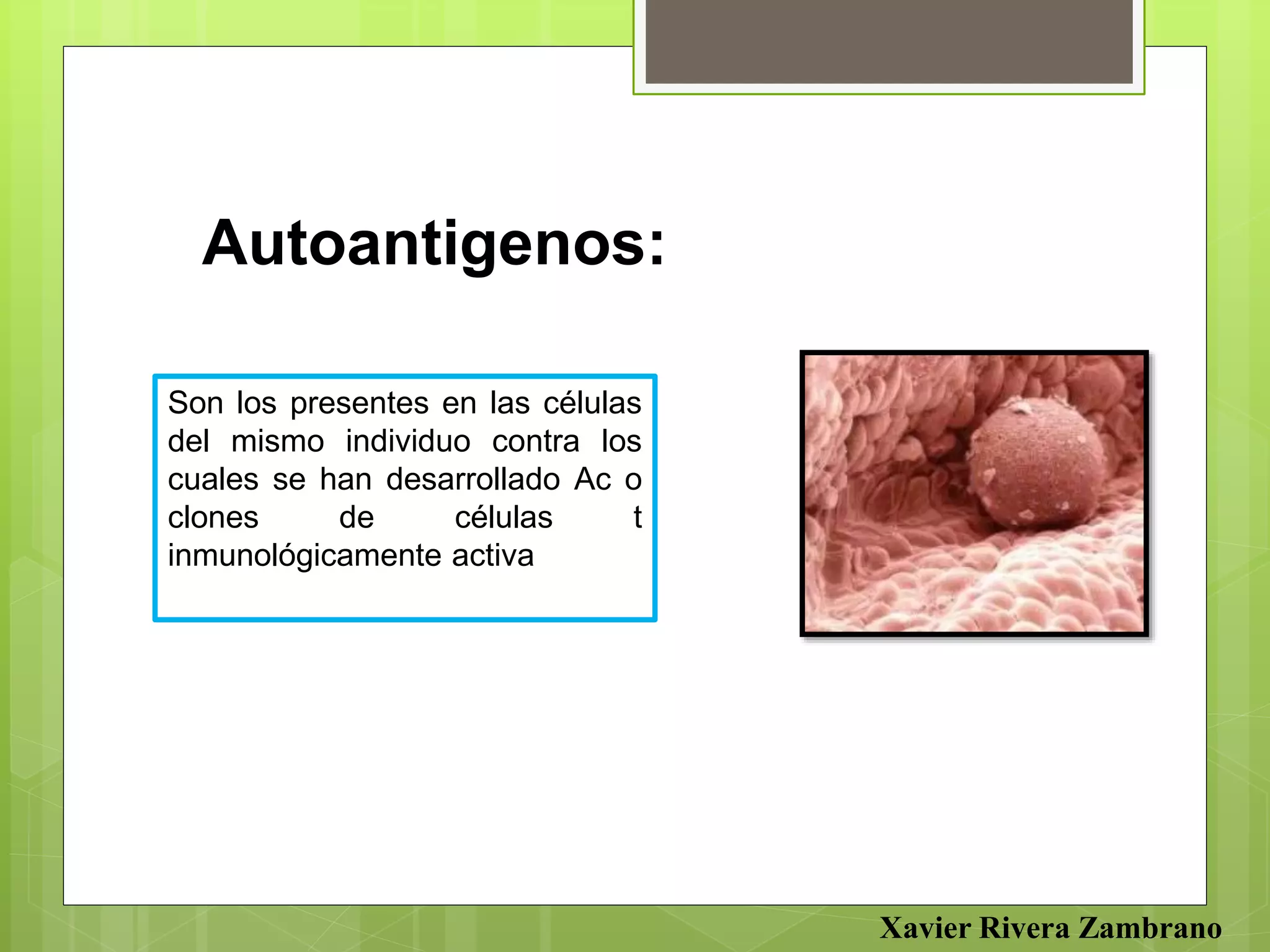 Autoantigenos:

Son los presentes en las células del mismo individuo contra los cuales se han desarrollado Ac o clones de células t inmunológicamente activa

Xavier Rivera Zambrano